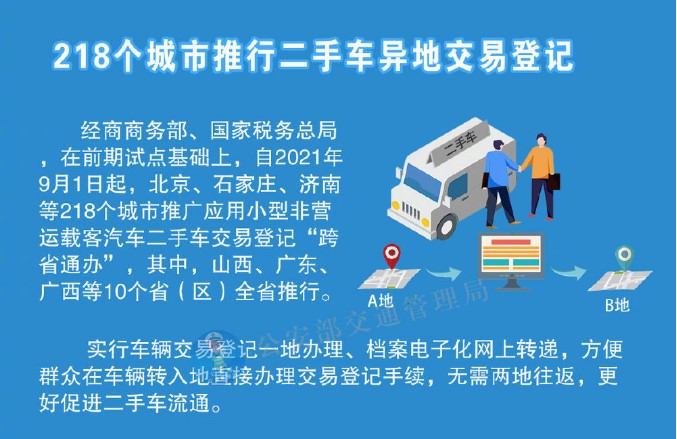 218个城市推行二手车异地交易登记

经商商务部、国家税务总局，在前期试点基础上，自2021年9月1日起，北京、石家庄、济南等218个城市推广应用小型非营运载客汽车二手车交易登记“跨省通办”，其中，山西、广东、广西等10个省（区）全省推行。

二手车

A地

B地

公安部交通管理局

实行车辆交易登记一地办理、档案电子化网上转递，方便群众在车辆转入地直接办理交易登记手续，无需两地往返，更好促进二手车流通。